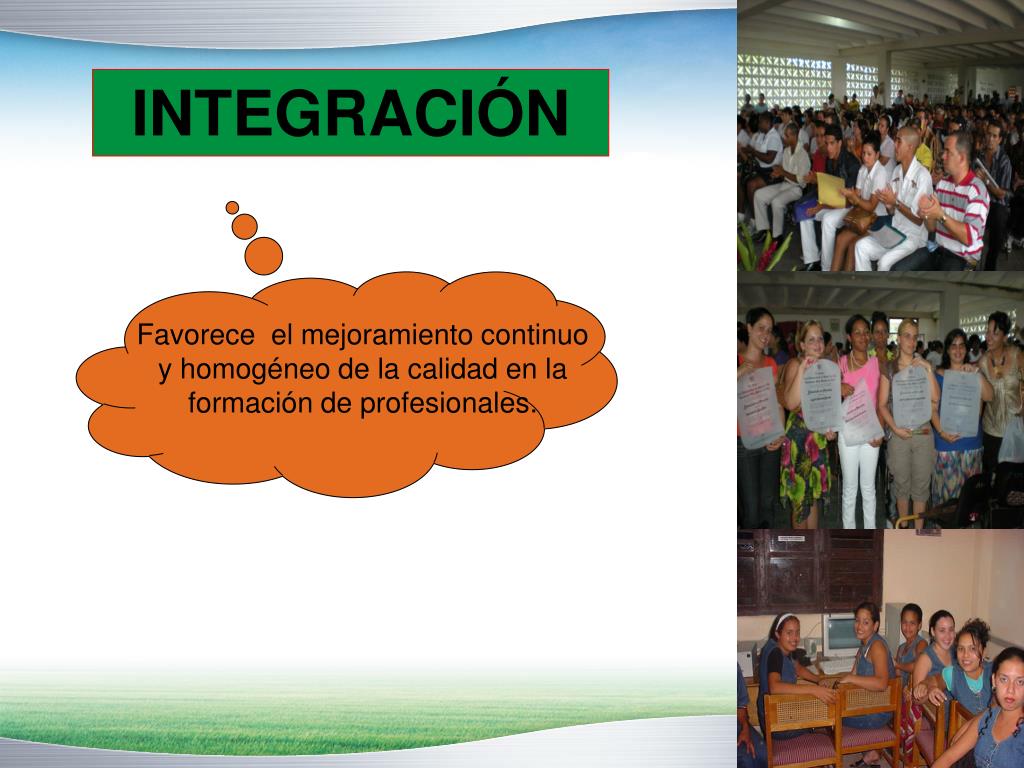 INTEGRACIÓN

Favorece el mejoramiento continuo y homogéneo de la calidad en la formación de profesionales.